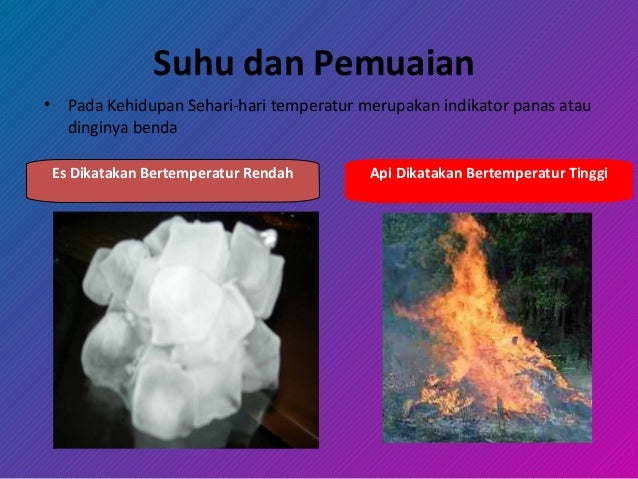 Suhu dan Pemuaian

• Pada Kehidupan Sehari-hari temperatur merupakan indikator panas atau dinginya benda

Es Dikatakan Bertemperatur Rendah

Api Dikatakan Bertemperatur Tinggi